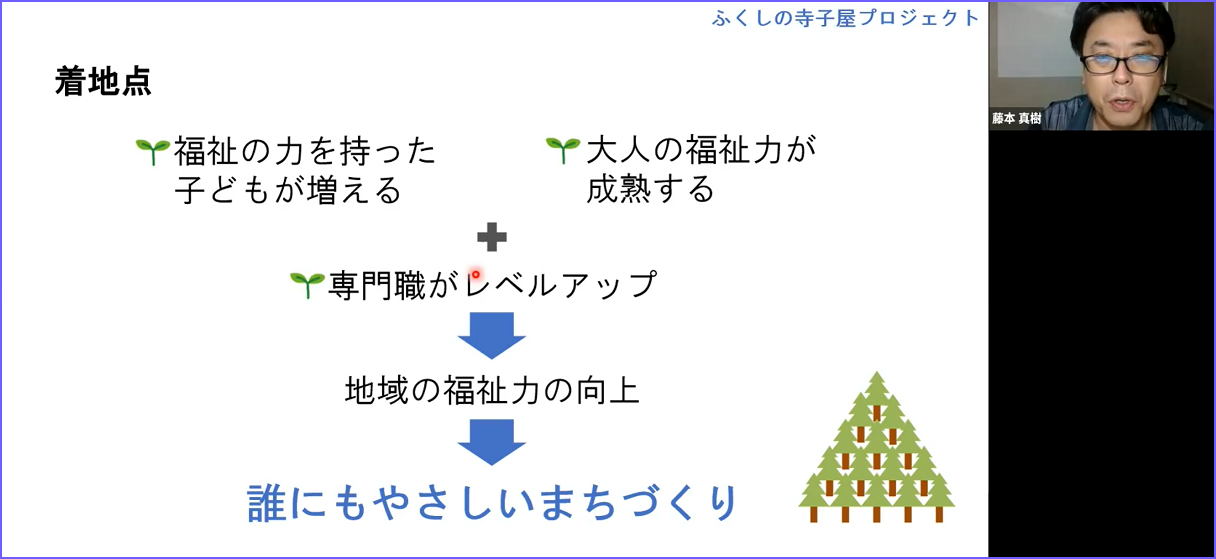 ふくしの寺子屋プロジェクト

着地点

福祉の力を持った子どもが増える

大人の福祉力が成熟する

専門職がレベルアップ

地域の福祉力の向上

誰にもやさしいまちづくり

藤本 真樹